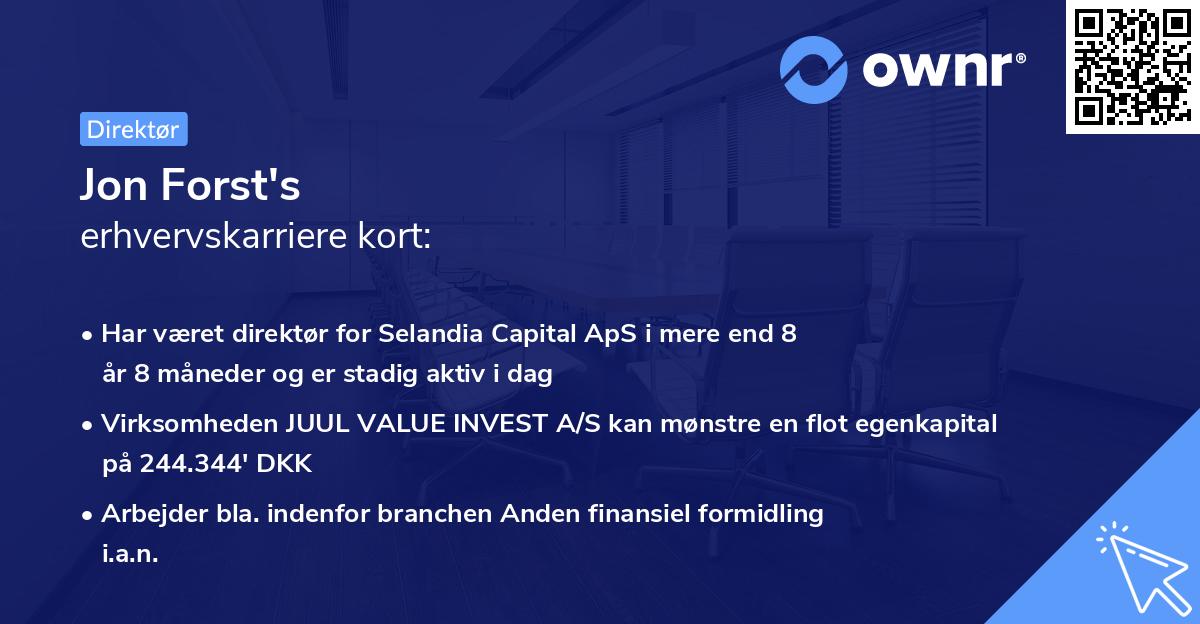 ownr®

Direktør

Jon Forst's
erhvervskarriere kort:

• Har været direktør for Selandia Capital ApS i mere end 8 år 8 måneder og er stadig aktiv i dag

• Virksomheden JUUL VALUE INVEST A/S kan mønstre en flot egenkapital på 244.344' DKK

• Arbejder bla. indenfor branchen Anden finansiel formidling i.a.n.